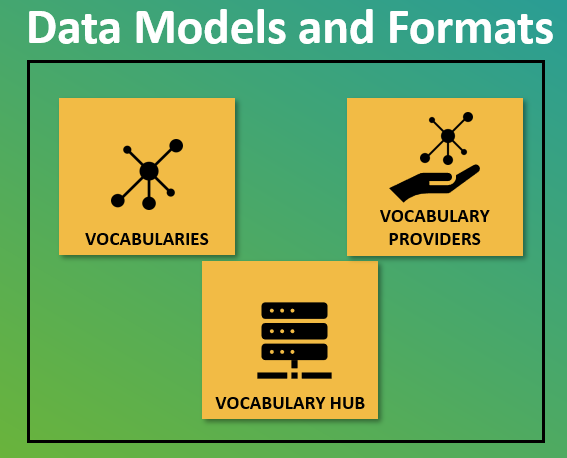 Data Models and Formats

VOCABULARIES

VOCABULARY PROVIDERS

VOCABULARY HUB